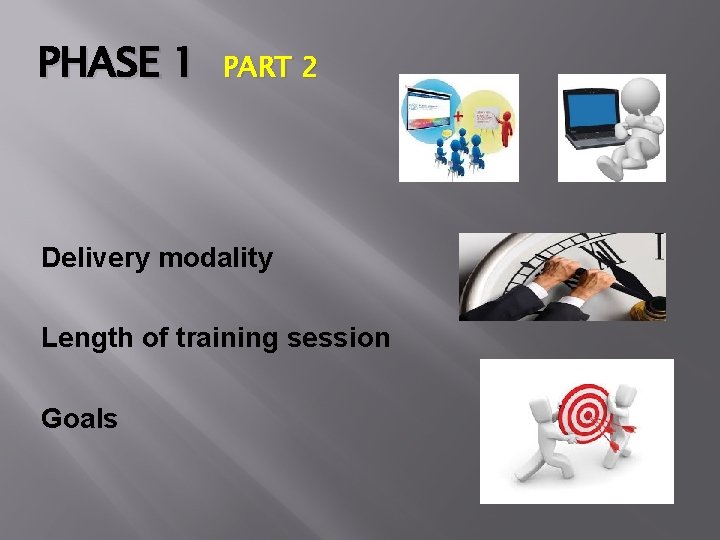 PHASE 1 PART 2

Delivery modality

Length of training session

Goals